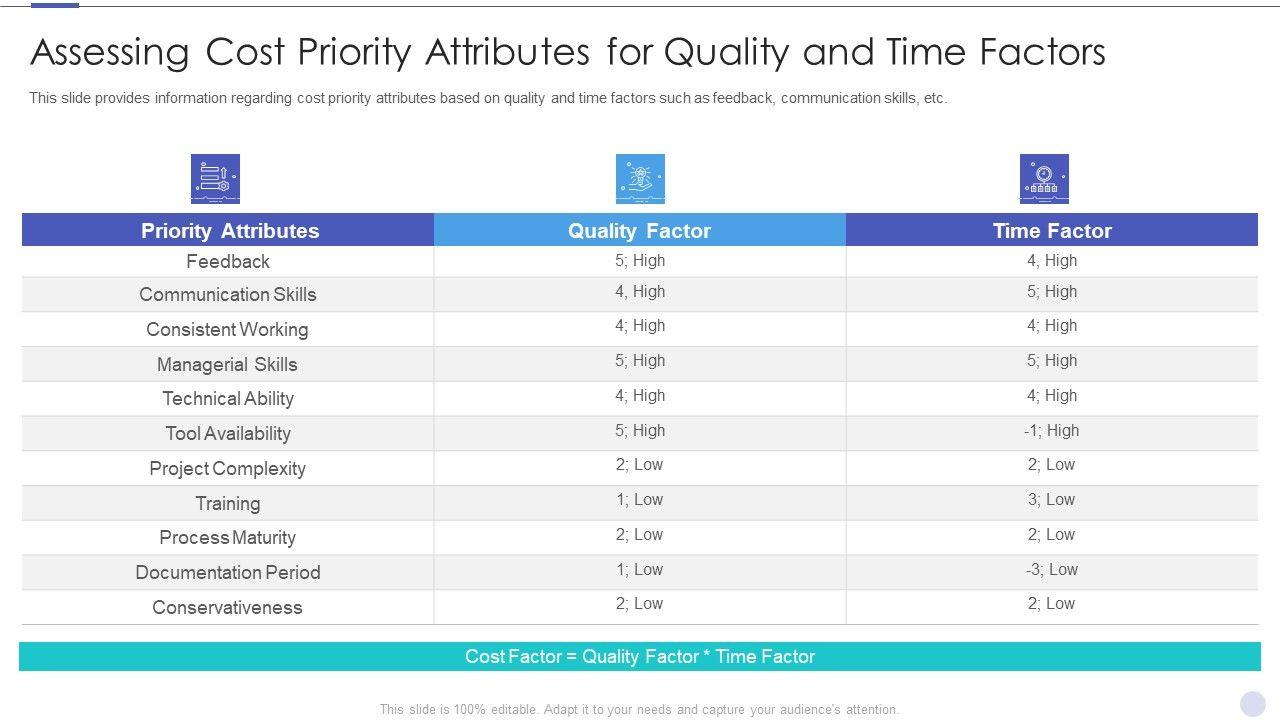 Assessing Cost Priority Attributes for Quality and Time Factors

This slide provides information regarding cost priority attributes based on quality and time factors such as feedback, communication skills, etc.

| Priority Attributes | Quality Factor | Time Factor |
|---|---|---|
| Feedback | 5; High | 4, High |
| Communication Skills | 4, High | 5; High |
| Consistent Working | 4; High | 4; High |
| Managerial Skills | 5; High | 5; High |
| Technical Ability | 4; High | 4; High |
| Tool Availability | 5; High | -1; High |
| Project Complexity | 2; Low | 2; Low |
| Training | 1; Low | 3; Low |
| Process Maturity | 2; Low | 2; Low |
| Documentation Period | 1; Low | -3; Low |
| Conservativeness | 2; Low | 2; Low |

Cost Factor = Quality Factor * Time Factor

This slide is 100% editable. Adapt it to your needs and capture your audience's attention.